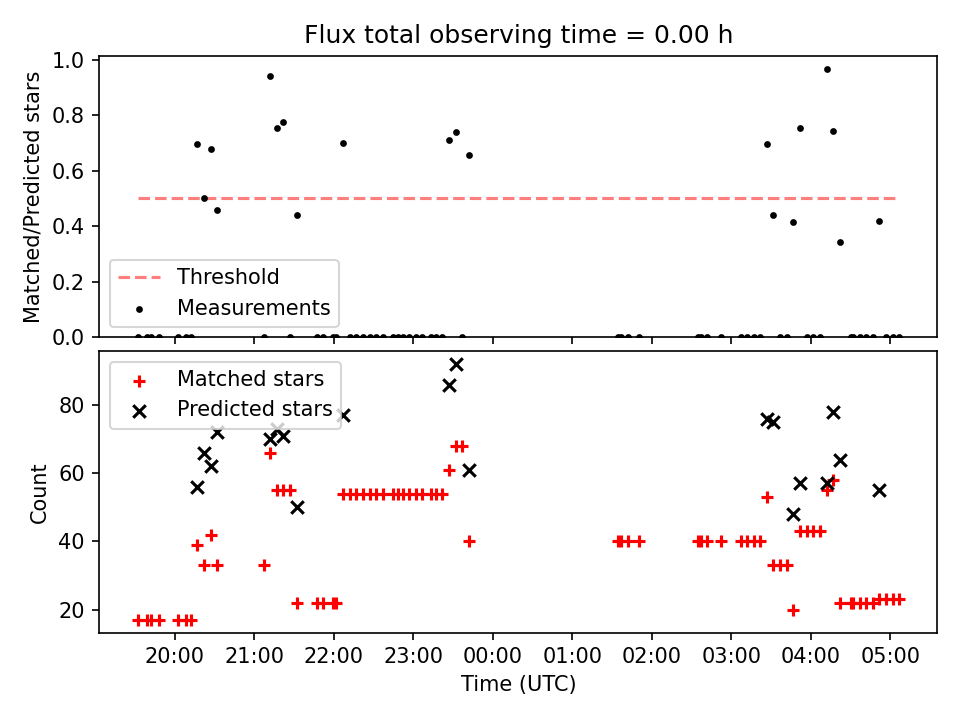 Flux total observing time = 0.00 h

Matched/Predicted stars

1.0
0.8
0.6
0.4
0.2
0.0

Threshold
Measurements

Matched stars
Predicted stars

Count

80
60
40
20

20:00 21:00 22:00 23:00 00:00 01:00 02:00 03:00 04:00 05:00

Time (UTC)